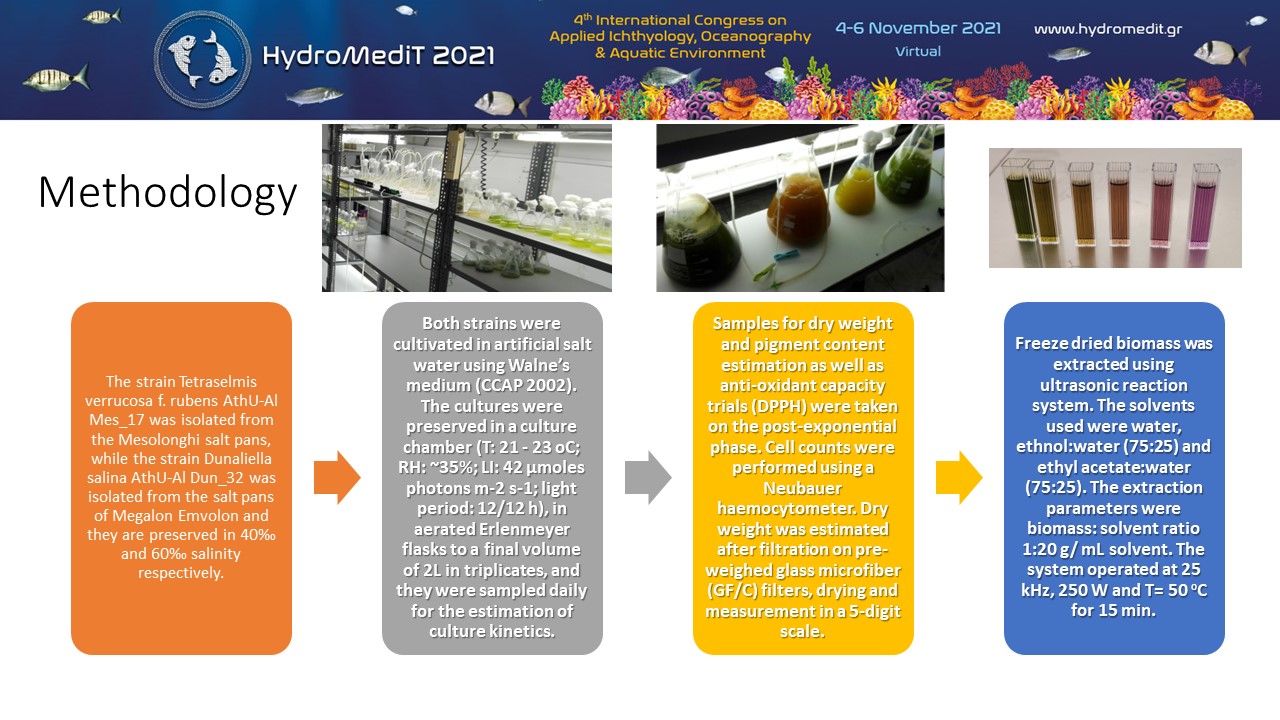 HydroMediT 2021

4th International Congress on Applied Ichthyology, Oceanography & Aquatic Environment

4-6 November 2021
Virtual

www.hydromedit.gr

Methodology

The strain Tetraselmis verrucosa f. rubens AthU-Al Mes_17 was isolated from the Mesolonghi salt pans, while the strain Dunaliella salina AthU-Al Dun_32 was isolated from the salt pans of Megalon Emvolon and they are preserved in 40‰ and 60‰ salinity respectively.

Both strains were cultivated in artificial salt water using Walne's medium (CCAP 2002). The cultures were preserved in a culture chamber (T: 21 - 23 oC; RH: ~35%; LI: 42 μmoles photons m-2 s-1; light period: 12/12 h), in aerated Erlenmeyer flasks to a final volume of 2L in triplicates, and they were sampled daily for the estimation of culture kinetics.

Samples for dry weight and pigment content estimation as well as anti-oxidant capacity trials (DPPH) were taken on the post-exponential phase. Cell counts were performed using a Neubauer haemocytometer. Dry weight was estimated after filtration on pre-weighed glass microfiber (GF/C) filters, drying and measurement in a 5-digit scale.

Freeze dried biomass was extracted using ultrasonic reaction system. The solvents used were water, ethnol:water (75:25) and ethyl acetate:water (75:25). The extraction parameters were biomass: solvent ratio 1:20 g/ mL solvent. The system operated at 25 kHz, 250 W and T= 50 ºC for 15 min.